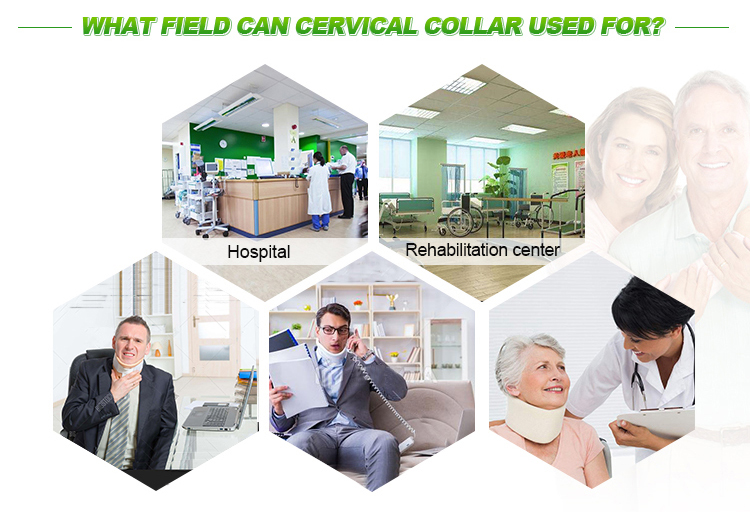 WHAT FIELD CAN CERVICAL COLLAR USED FOR?

Hospital

Rehabilitation center